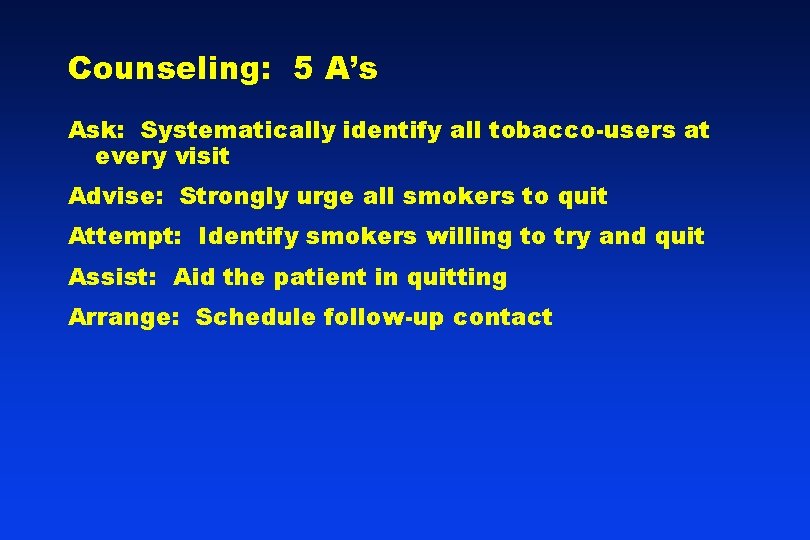 Counseling: 5 A’s

Ask: Systematically identify all tobacco-users at every visit

Advise: Strongly urge all smokers to quit

Attempt: Identify smokers willing to try and quit

Assist: Aid the patient in quitting

Arrange: Schedule follow-up contact